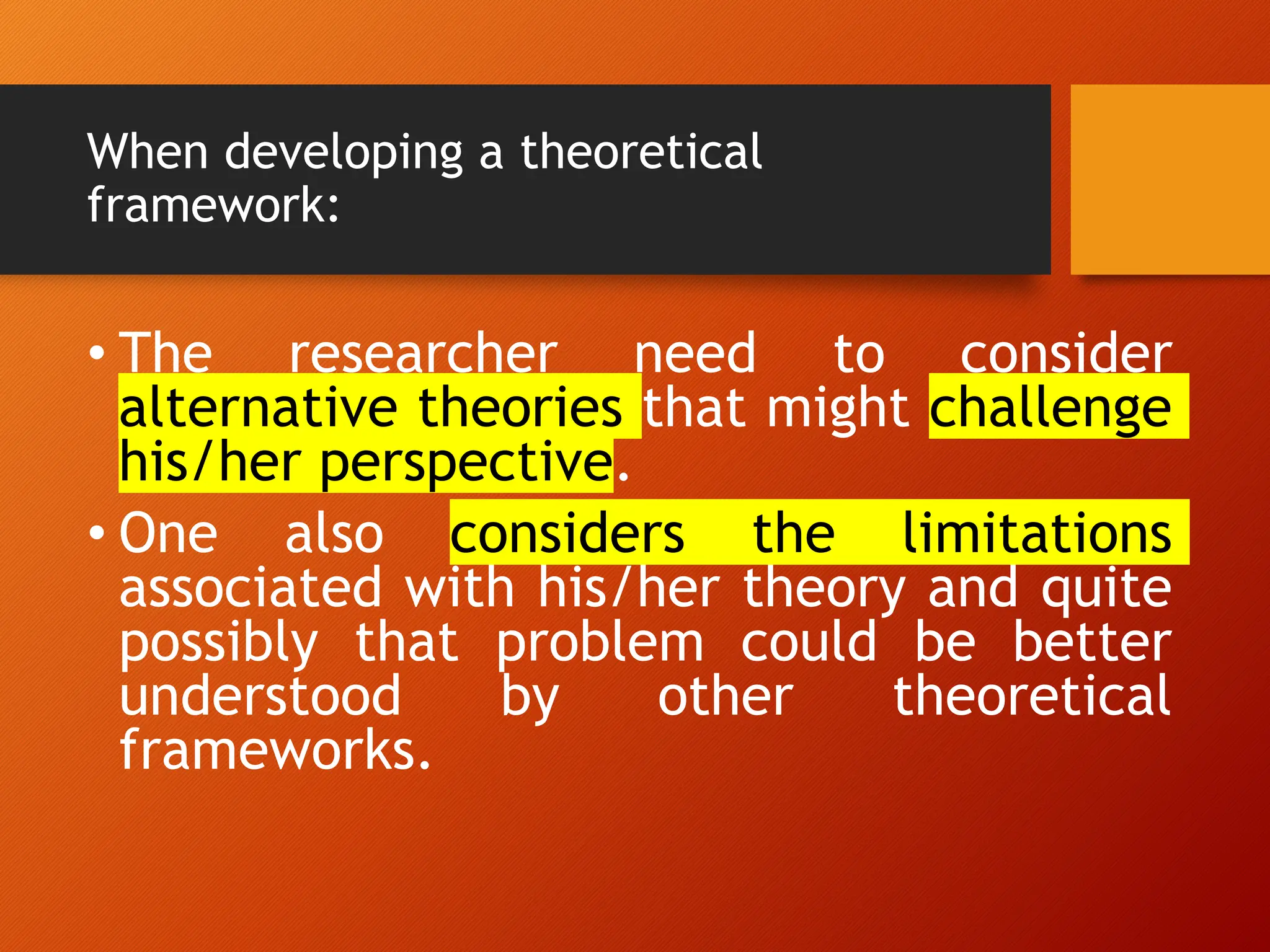 When developing a theoretical framework:

• The researcher need to consider alternative theories that might challenge his/her perspective.

• One also considers the limitations associated with his/her theory and quite possibly that problem could be better understood by other theoretical frameworks.